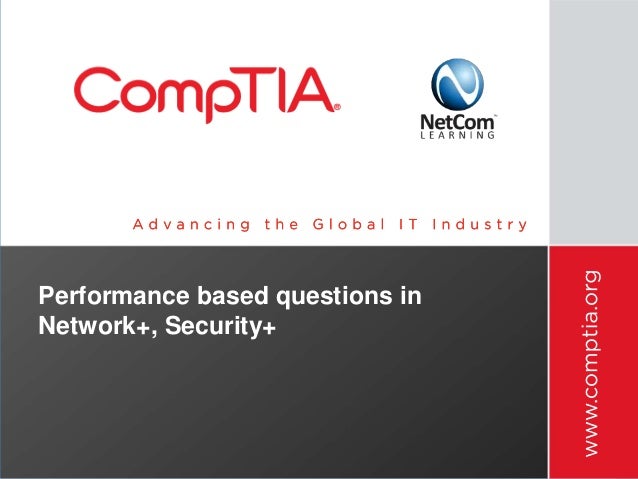 CompTIA®

NetCom™
LEARNING

Advancing the Global IT Industry

Performance based questions in Network+, Security+

www.comptia.org